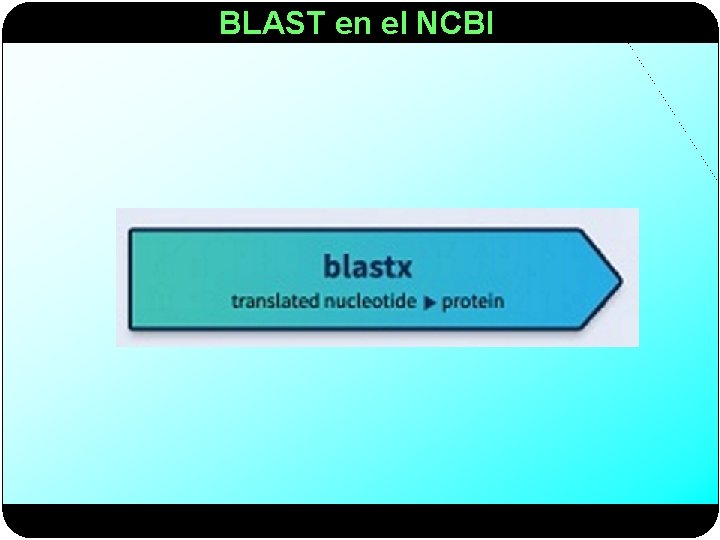 BLAST en el NCBI

blastx
translated nucleotide ▶ protein